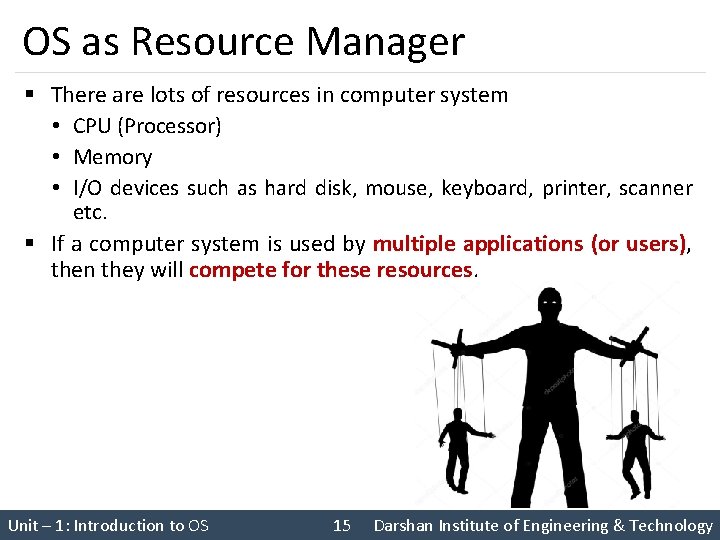 OS as Resource Manager

▪ There are lots of resources in computer system
• CPU (Processor)
• Memory
• I/O devices such as hard disk, mouse, keyboard, printer, scanner etc.

▪ If a computer system is used by multiple applications (or users), then they will compete for these resources.

Unit – 1: Introduction to OS 15 Darshan Institute of Engineering & Technology